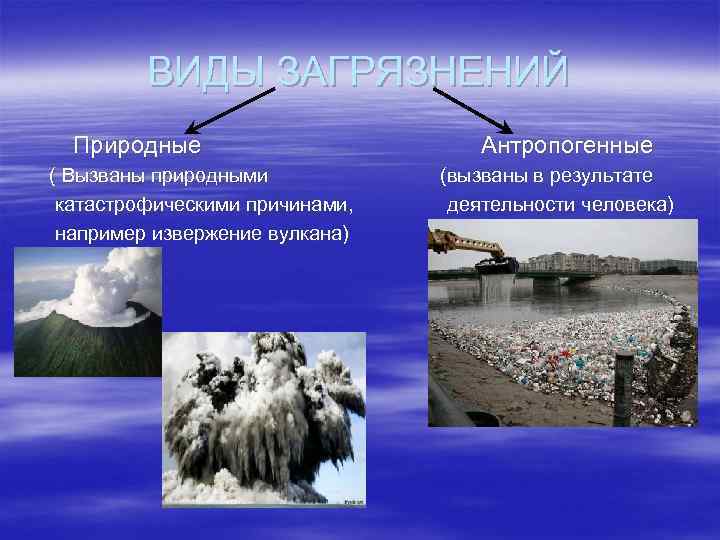 ВИДЫ ЗАГРЯЗНЕНИЙ

Природные
( Вызваны природными катастрофическими причинами, например извержение вулкана)

Антропогенные
(вызваны в результате деятельности человека)